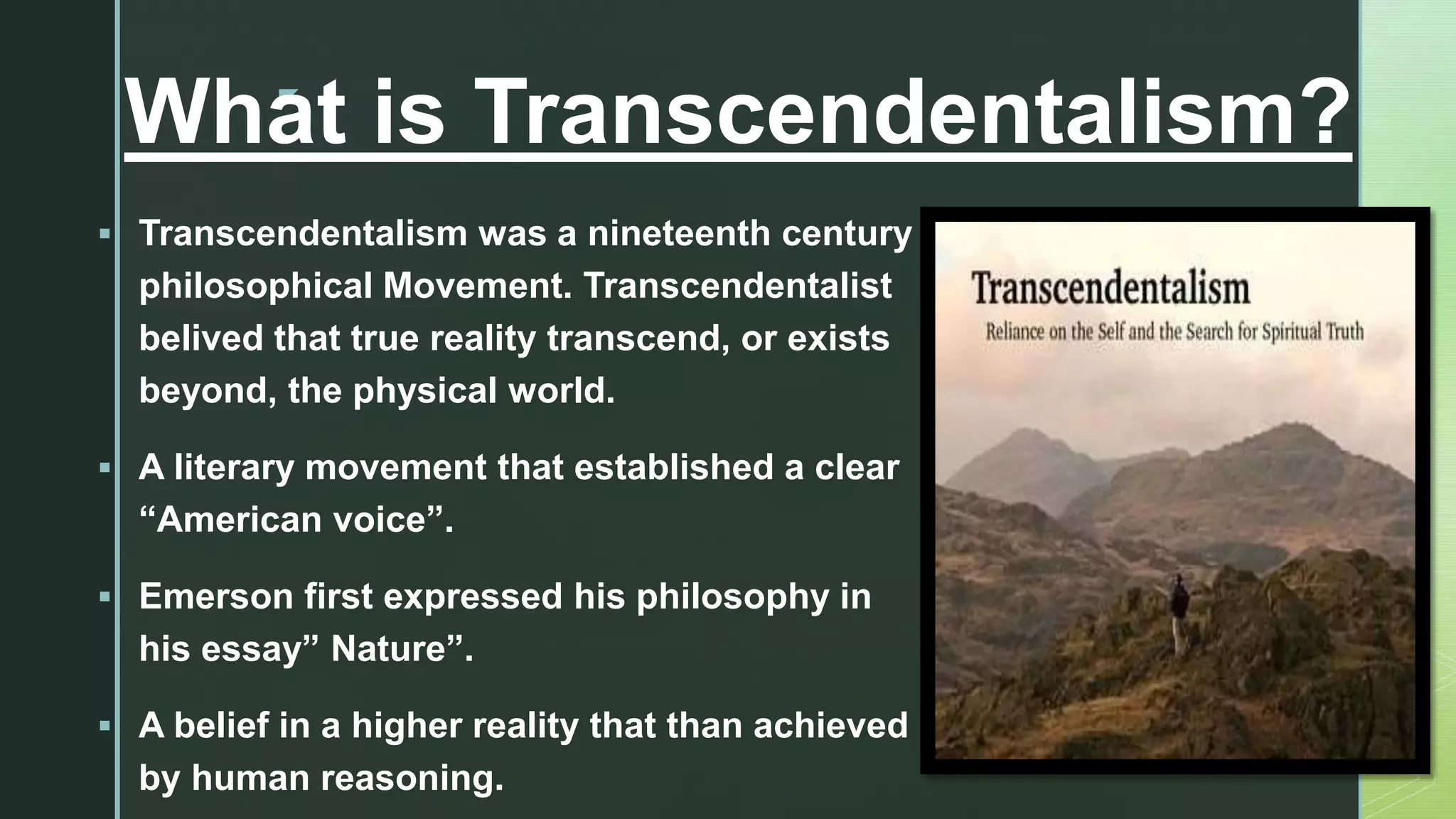 What is Transcendentalism?

▪ Transcendentalism was a nineteenth century philosophical Movement. Transcendentalist belived that true reality transcend, or exists beyond, the physical world.

▪ A literary movement that established a clear “American voice”.

▪ Emerson first expressed his philosophy in his essay” Nature”.

▪ A belief in a higher reality that than achieved by human reasoning.

Transcendentalism

Reliance on the Self and the Search for Spiritual Truth